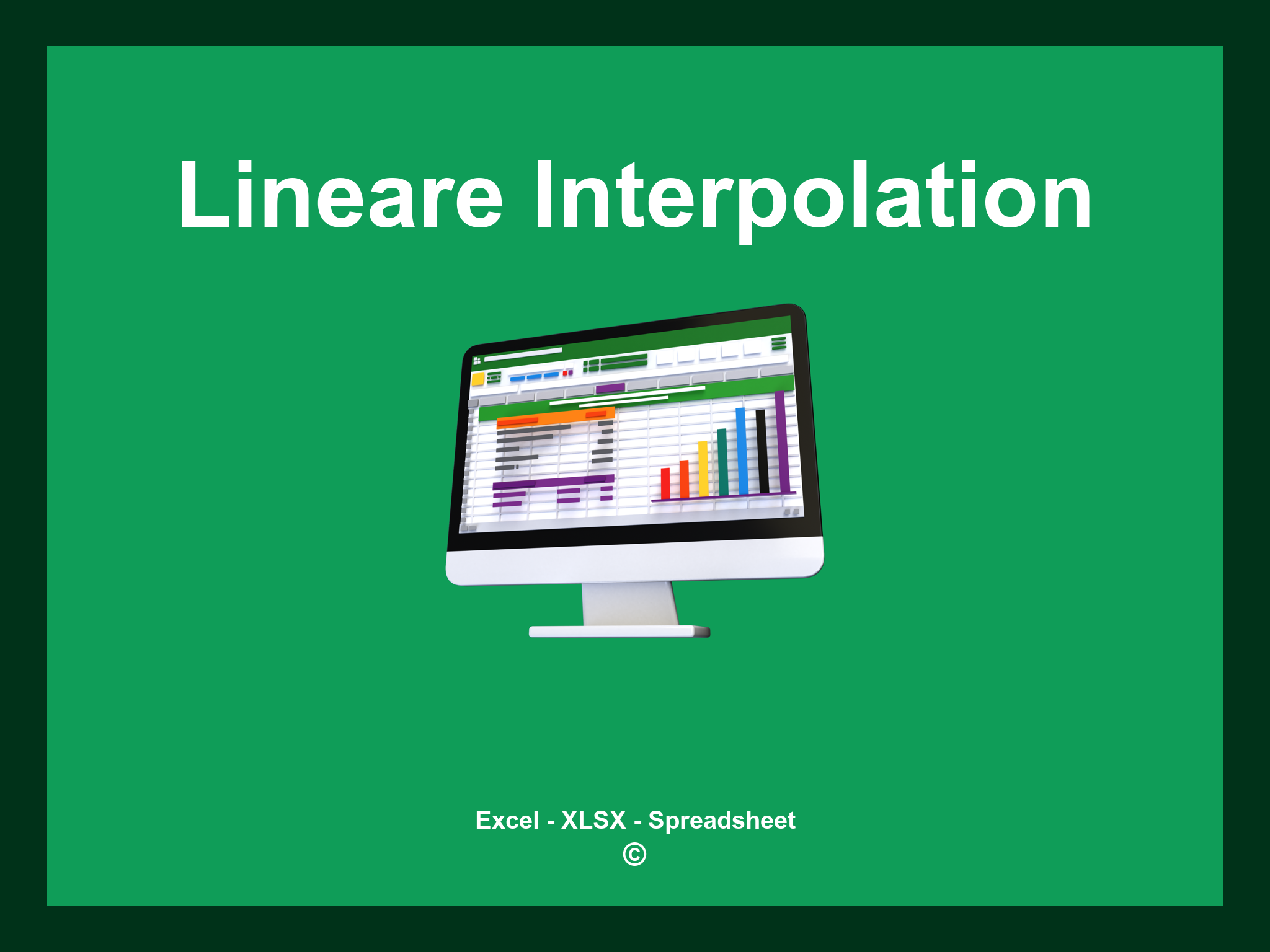 Lineare Interpolation

Excel - XLSX - Spreadsheet
©